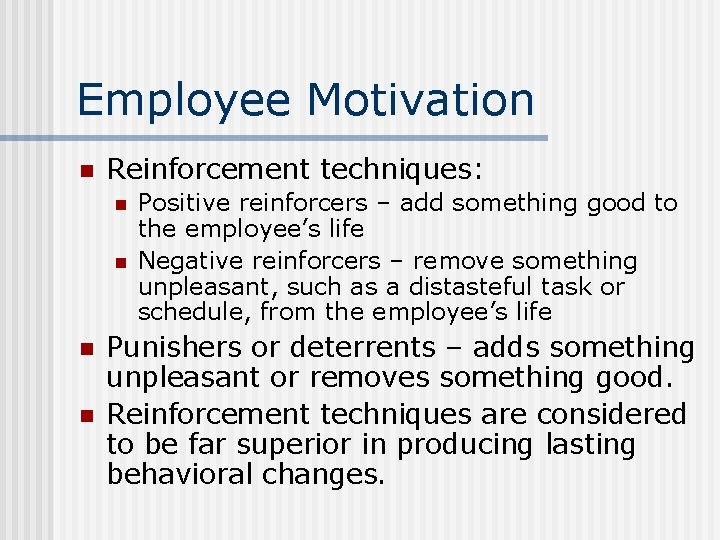 Employee Motivation

- Reinforcement techniques:
  - Positive reinforcers – add something good to the employee’s life
  - Negative reinforcers – remove something unpleasant, such as a distasteful task or schedule, from the employee’s life
- Punishers or deterrents – adds something unpleasant or removes something good.
- Reinforcement techniques are considered to be far superior in producing lasting behavioral changes.